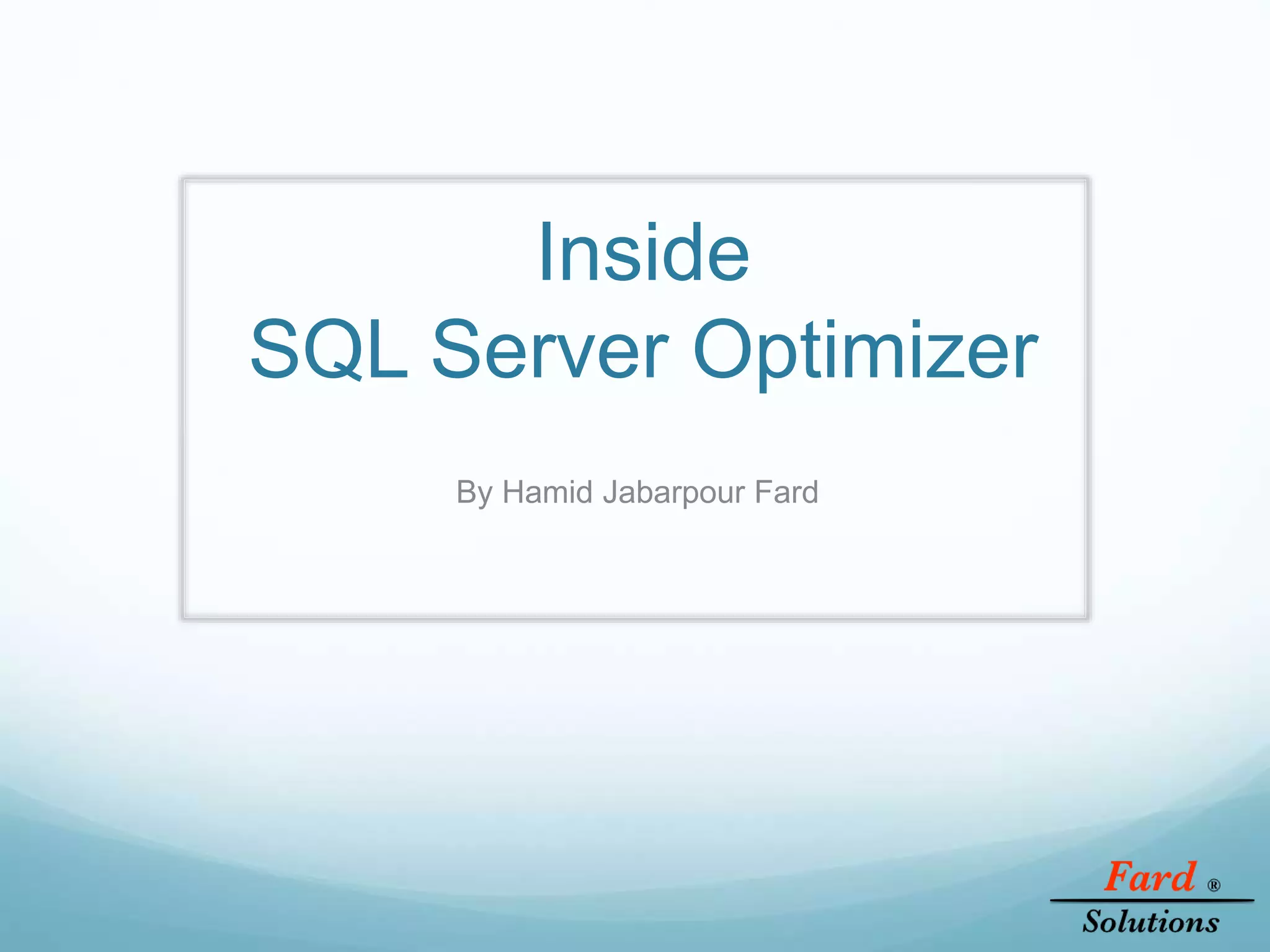 Inside
SQL Server Optimizer

By Hamid Jabarpour Fard

Fard ®
Solutions